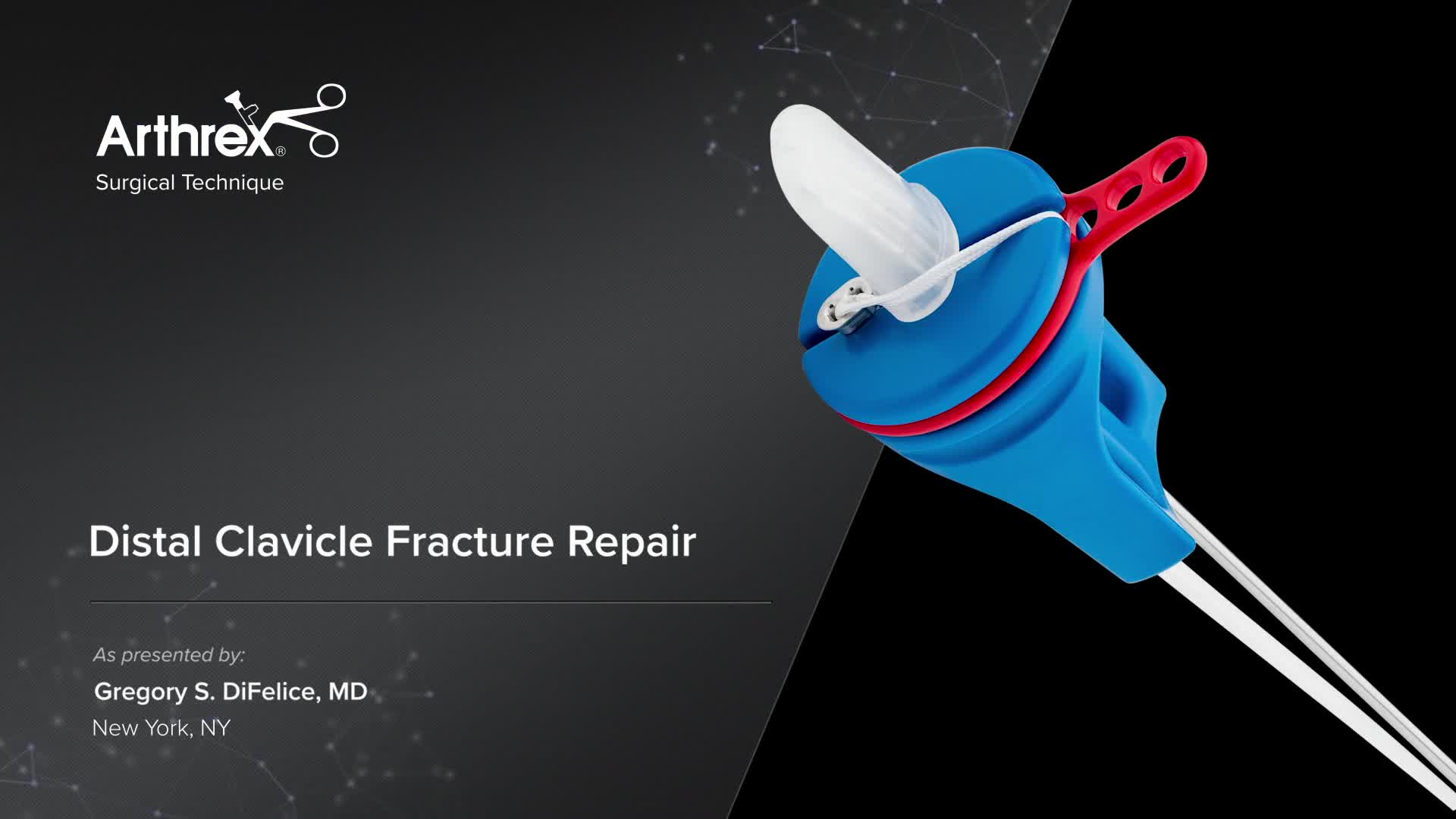 Arthrex®
Surgical Technique

Distal Clavicle Fracture Repair

As presented by:
Gregory S. DiFelice, MD
New York, NY